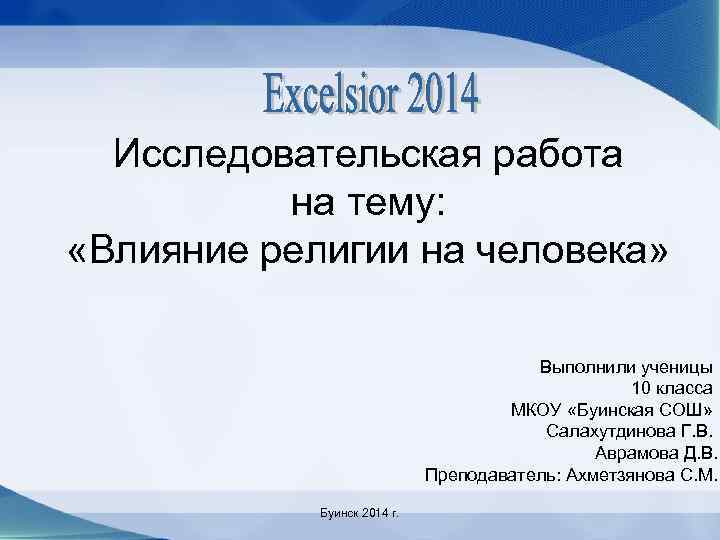 Excelsior 2014

Исследовательская работа на тему: «Влияние религии на человека»

Выполнили ученицы
10 класса
МКОУ «Буинская СОШ»
Салахутдинова Г.В.
Аврамова Д.В.
Преподаватель: Ахметзянова С.М.

Буинск 2014 г.